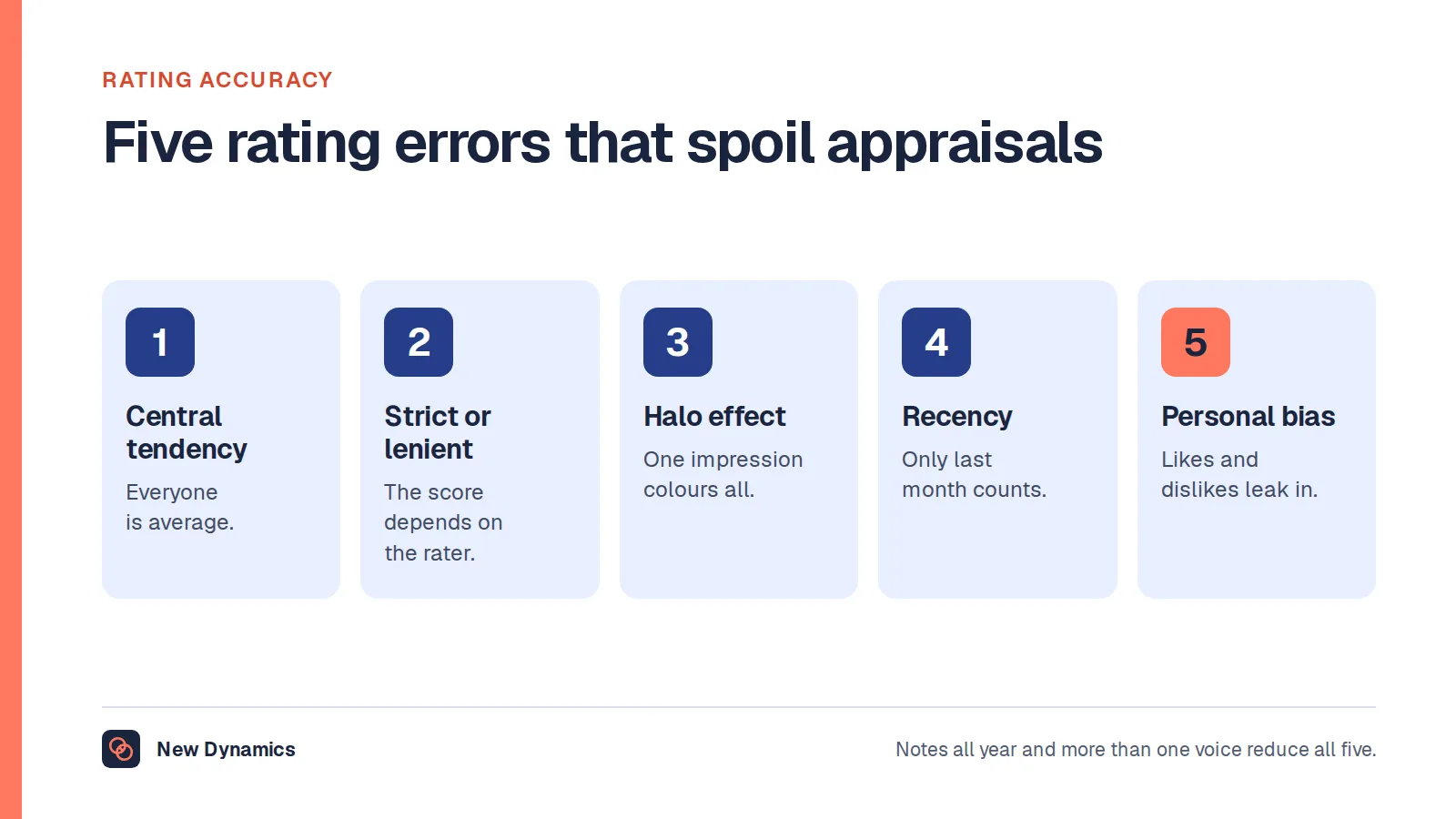 RATING ACCURACY

Five rating errors that spoil appraisals

1

Central tendency

Everyone is average.

2

Strict or lenient

The score depends on the rater.

3

Halo effect

One impression colours all.

4

Recency

Only last month counts.

5

Personal bias

Likes and dislikes leak in.

New Dynamics

Notes all year and more than one voice reduce all five.